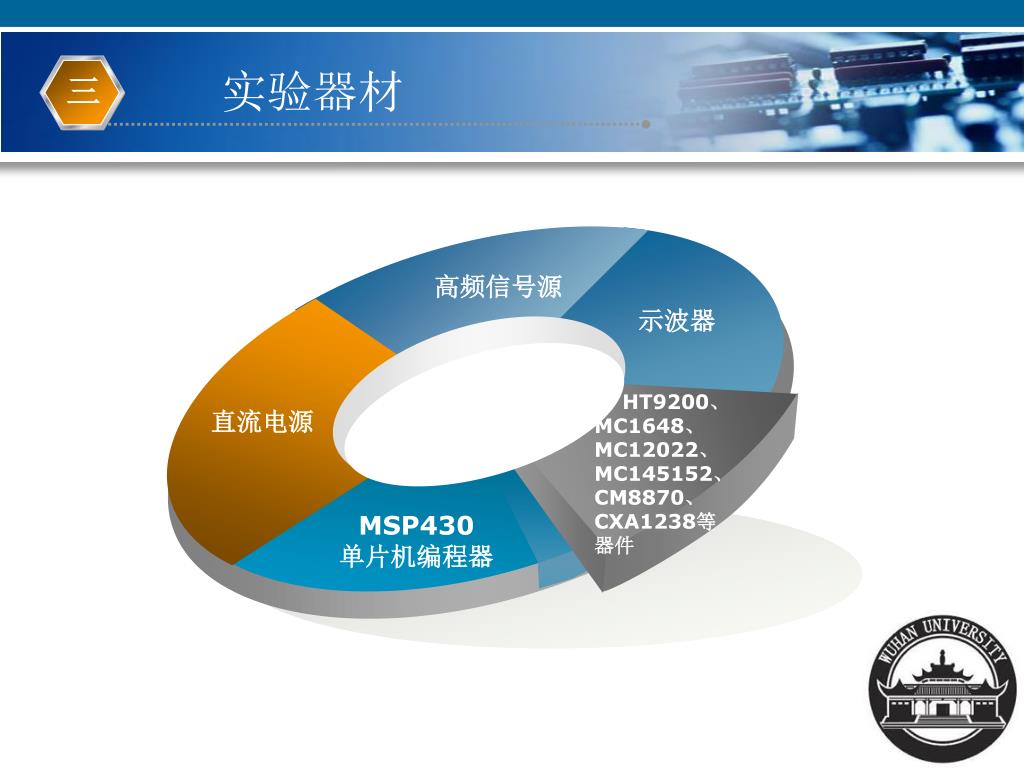 三

实验器材

高频信号源

示波器

直流电源

HT9200、MC1648、MC12022、MC145152、CM8870、CXA1238等器件

MSP430
单片机编程器

WUHAN UNIVERSITY